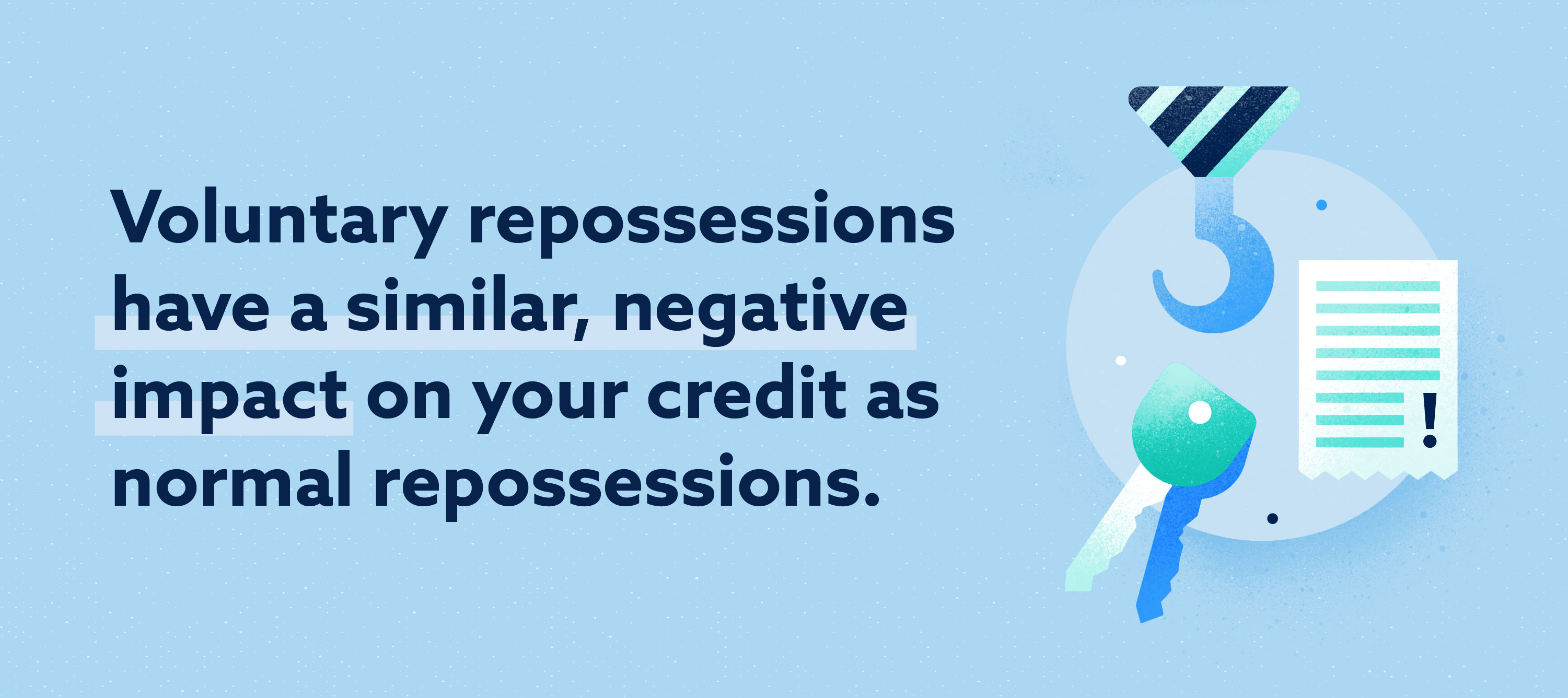 Voluntary repossessions have a similar, negative impact on your credit as normal repossessions.

!